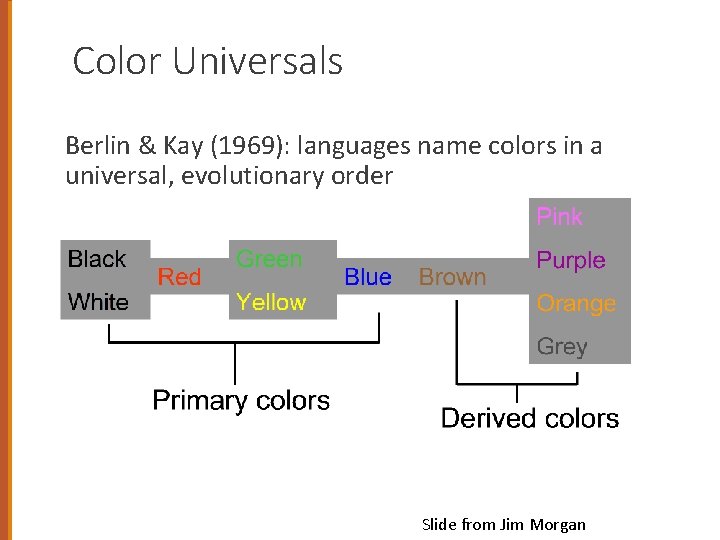 Color Universals

Berlin & Kay (1969): languages name colors in a universal, evolutionary order

Black
White
Red
Green
Yellow
Blue
Brown
Pink
Purple
Orange
Grey

Primary colors

Derived colors

Slide from Jim Morgan